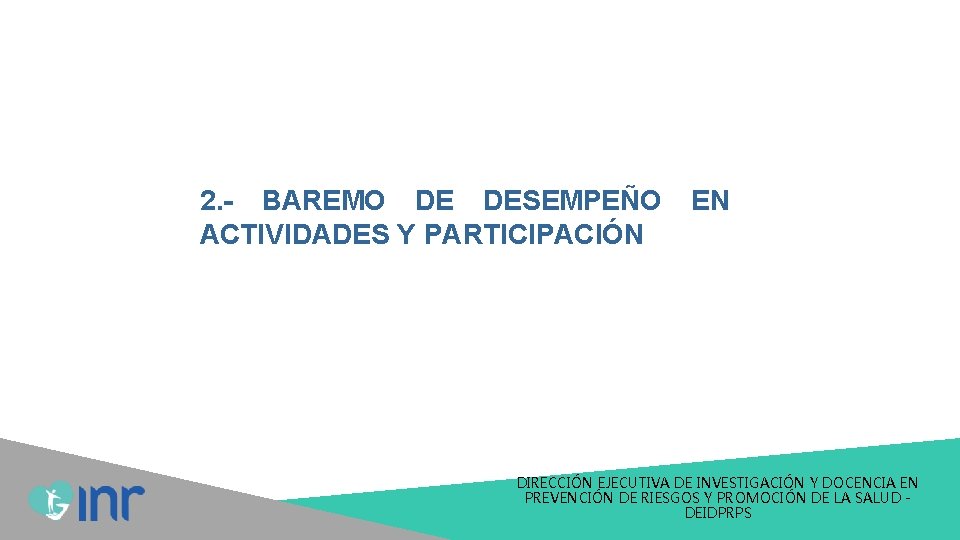 2.- BAREMO DE DESEMPEÑO EN ACTIVIDADES Y PARTICIPACIÓN

inr

DIRECCIÓN EJECUTIVA DE INVESTIGACIÓN Y DOCENCIA EN PREVENCIÓN DE RIESGOS Y PROMOCIÓN DE LA SALUD - DEIDPRPS